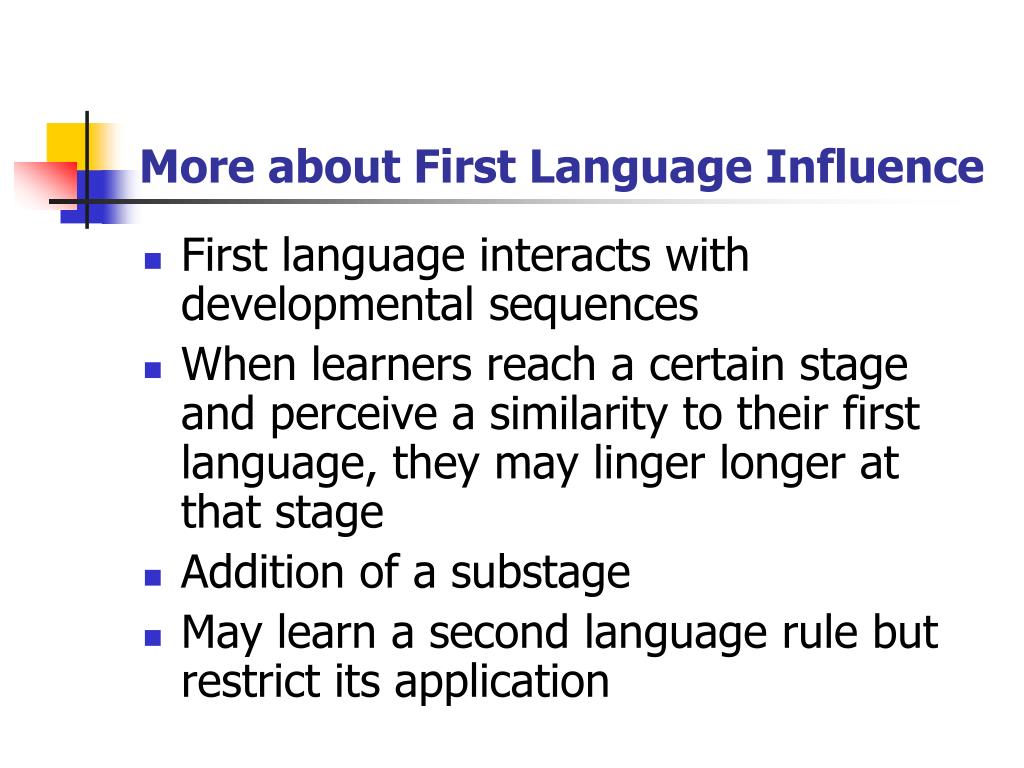 More about First Language Influence

- First language interacts with developmental sequences
- When learners reach a certain stage and perceive a similarity to their first language, they may linger longer at that stage
- Addition of a substage
- May learn a second language rule but restrict its application